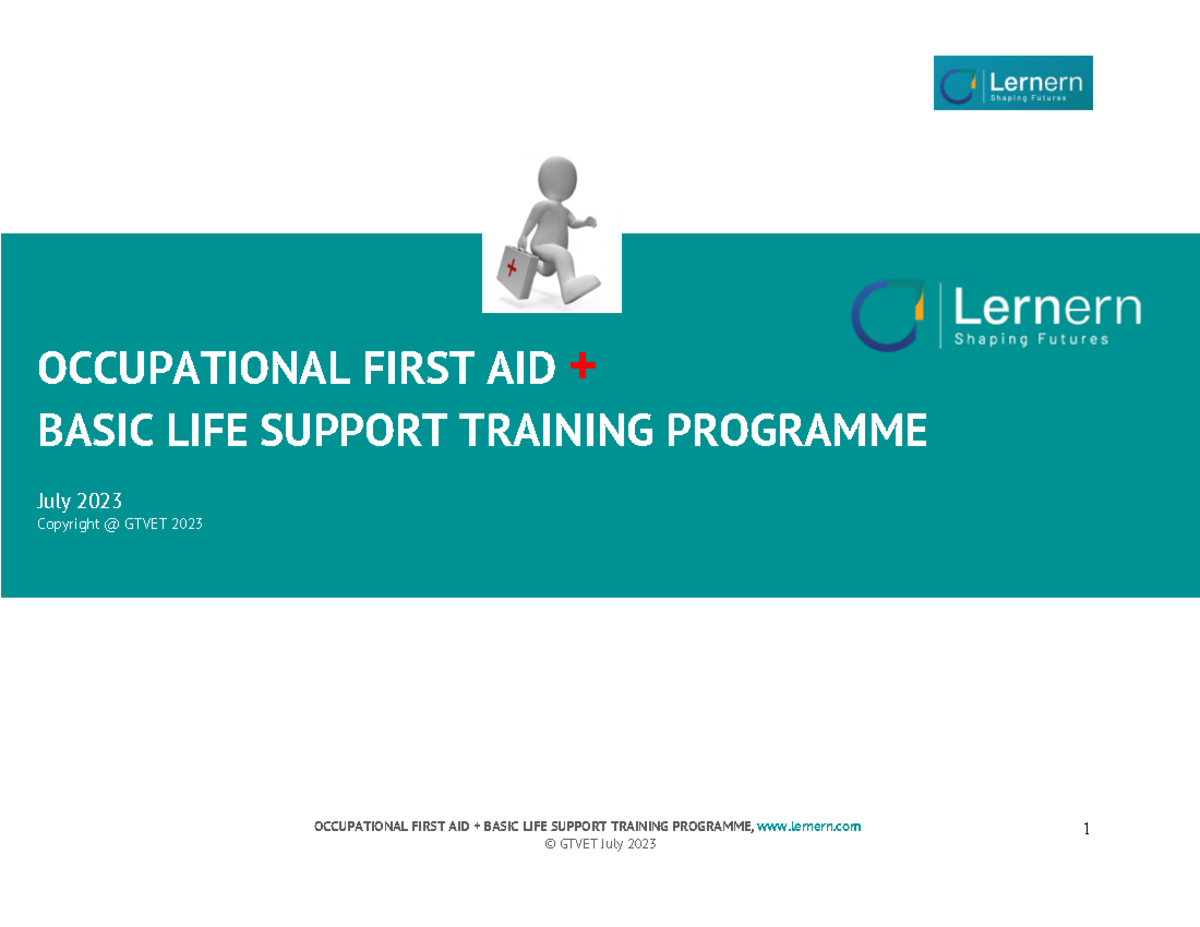 Lernern
Shaping Futures

Lernern
Shaping Futures

OCCUPATIONAL FIRST AID +
BASIC LIFE SUPPORT TRAINING PROGRAMME

July 2023
Copyright @ GTVET 2023

OCCUPATIONAL FIRST AID + BASIC LIFE SUPPORT TRAINING PROGRAMME, www.lernern.com
© GTVET July 2023

1